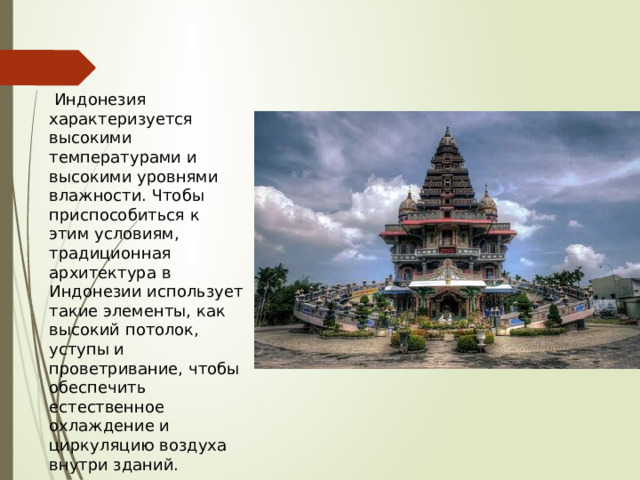 Индонезия характеризуется высокими температурами и высокими уровнями влажности. Чтобы приспособиться к этим условиям, традиционная архитектура в Индонезии использует такие элементы, как высокий потолок, уступы и проветривание, чтобы обеспечить естественное охлаждение и циркуляцию воздуха внутри зданий.